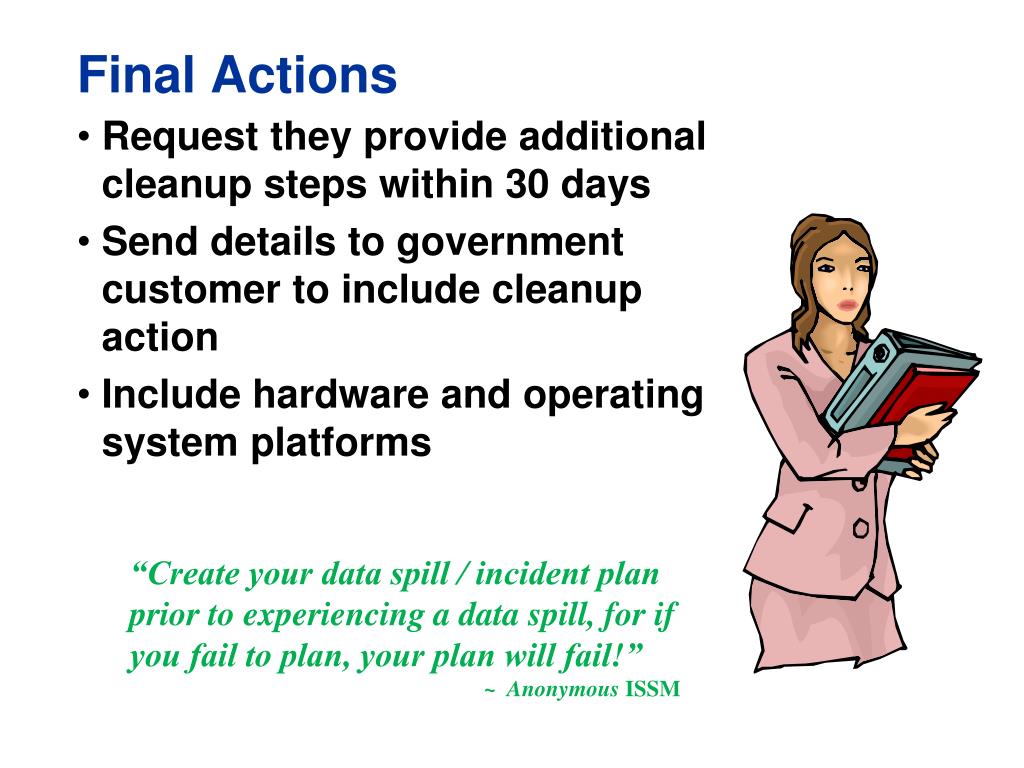 Final Actions

• Request they provide additional cleanup steps within 30 days

• Send details to government customer to include cleanup action

• Include hardware and operating system platforms

“Create your data spill / incident plan prior to experiencing a data spill, for if you fail to plan, your plan will fail!”

~ Anonymous ISSM